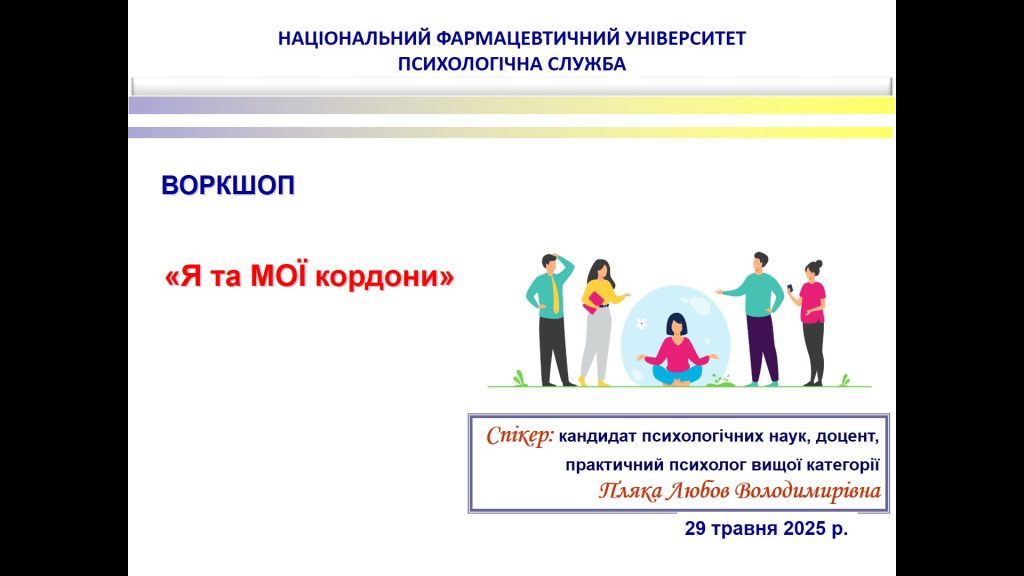 НАЦІОНАЛЬНИЙ ФАРМАЦЕВТИЧНИЙ УНІВЕРСИТЕТ
ПСИХОЛОГІЧНА СЛУЖБА

ВОРКШОП

«Я та МОЇ кордони»

Спікер: кандидат психологічних наук, доцент, практичний психолог вищої категорії
Пляка Любов Володимирівна

29 травня 2025 р.